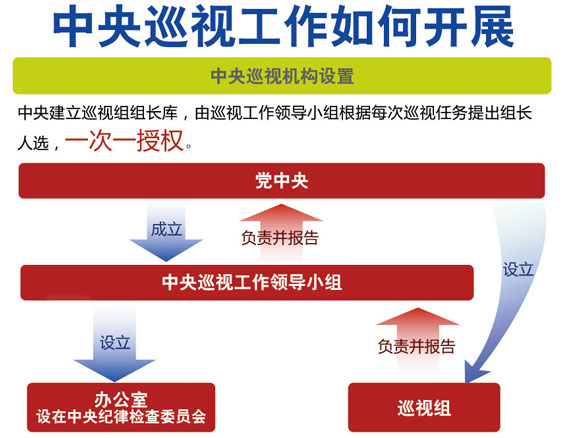 中央巡视工作如何开展

中央巡视机构设置

中央建立巡视组组长库，由巡视工作领导小组根据每次巡视任务提出组长人选，一次一授权。

党中央

成立

负责并报告

设立

中央巡视工作领导小组

设立

负责并报告

办公室
设在中央纪律检查委员会

巡视组